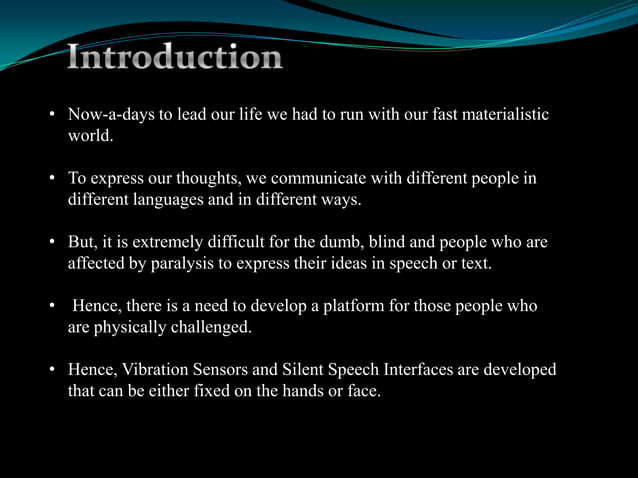 Introduction

• Now-a-days to lead our life we had to run with our fast materialistic world.

• To express our thoughts, we communicate with different people in different languages and in different ways.

• But, it is extremely difficult for the dumb, blind and people who are affected by paralysis to express their ideas in speech or text.

• Hence, there is a need to develop a platform for those people who are physically challenged.

• Hence, Vibration Sensors and Silent Speech Interfaces are developed that can be either fixed on the hands or face.